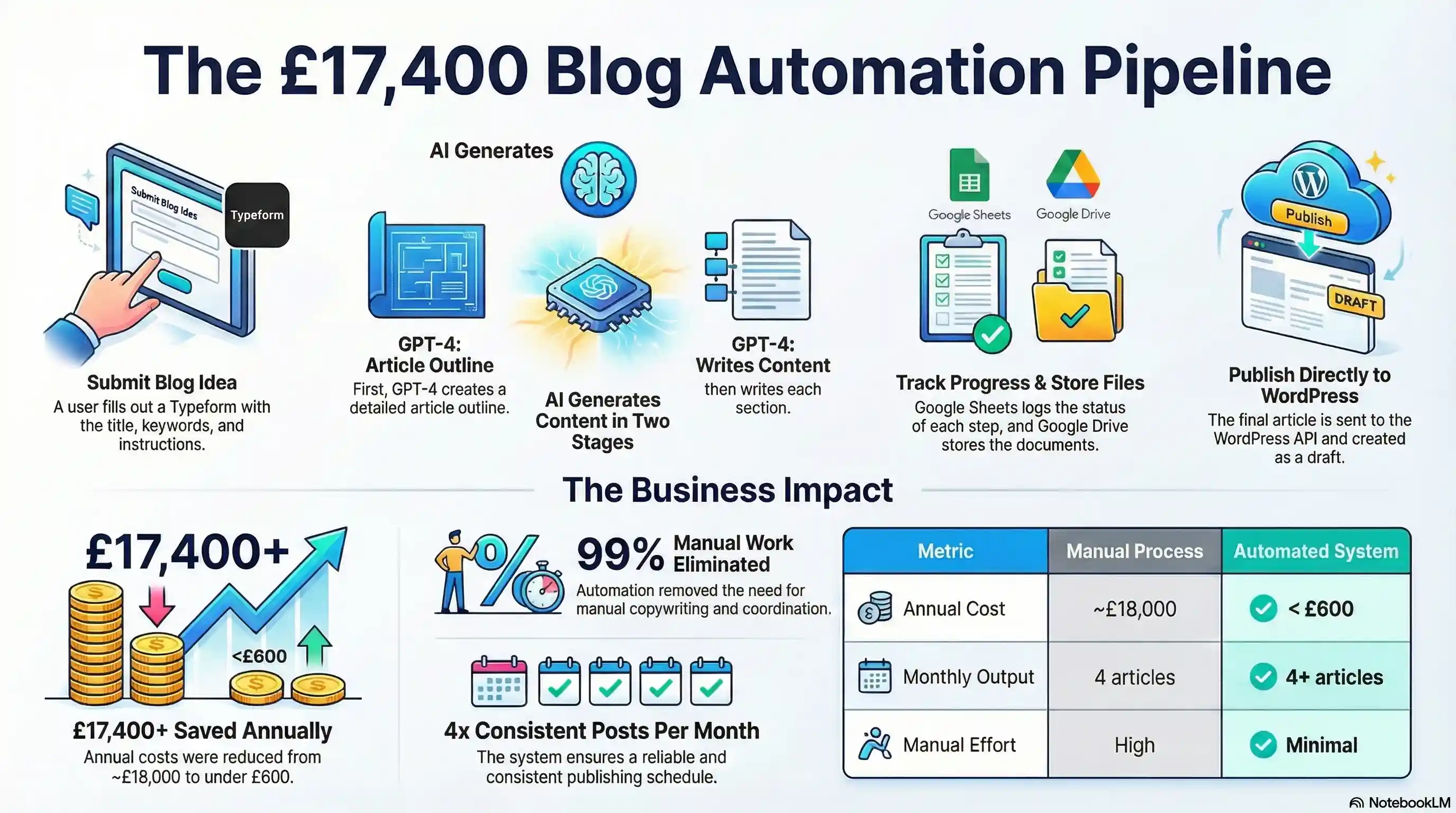 The £17,400 Blog Automation Pipeline

Submit Blog Ides

Typeform

Submit Blog Idea
A user fills out a Typeform with the title, keywords, and instructions.

AI Generates

GPT-4:
Article Outline
First, GPT-4 creates a detailed article outline.

AI Generates Content in Two Stages

GPT-4:
Writes Content
then writes each section.

Google Sheets

Google Drive

Track Progress & Store Files
Google Sheets logs the status of each step, and Google Drive stores the documents.

Publish

DRAFT

Publish Directly to WordPress
The final article is sent to the WordPress API and created as a draft.

The Business Impact

£17,400+

<£600

£17,400+ Saved Annually
Annual costs were reduced from ~£18,000 to under £600.

99% Manual Work Eliminated
Automation removed the need for manual copywriting and coordination.

4x Consistent Posts Per Month
The system ensures a reliable and consistent publishing schedule.

| Metric | Manual Process | Automated System |
|---|---|---|
| Annual Cost | ~£18,000 | < £600 |
| Monthly Output | 4 articles | 4+ articles |
| Manual Effort | High | Minimal |

NotebookLM